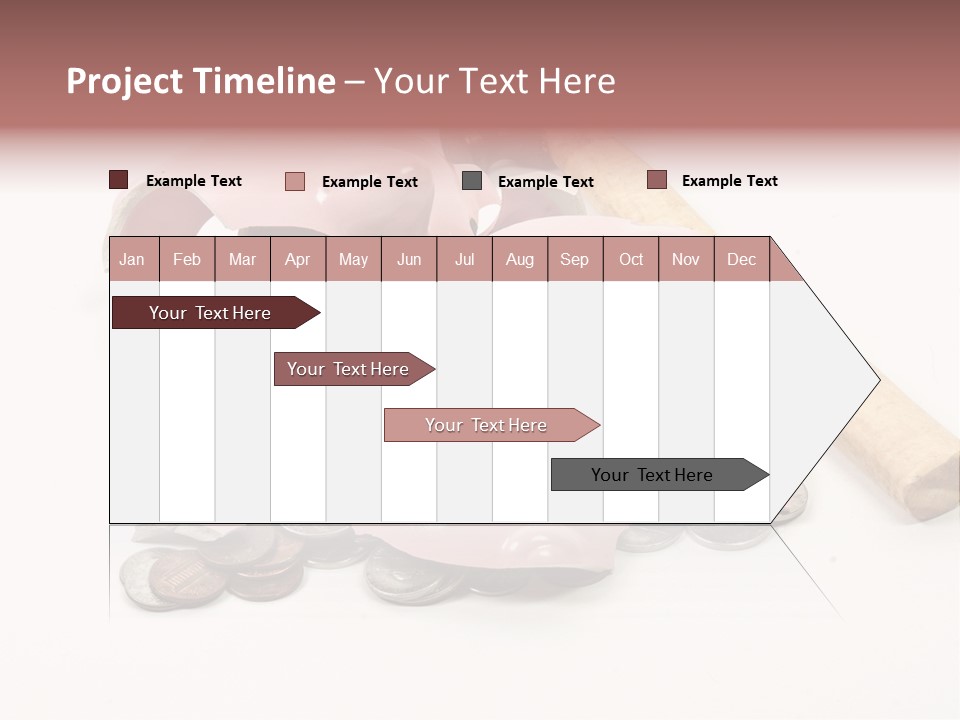 Project Timeline – Your Text Here

Example Text Example Text Example Text Example Text

| Jan | Feb | Mar | Apr | May | Jun | Jul | Aug | Sep | Oct | Nov | Dec |
|---|---|---|---|---|---|---|---|---|---|---|---|

Your Text Here

Your Text Here

Your Text Here

Your Text Here